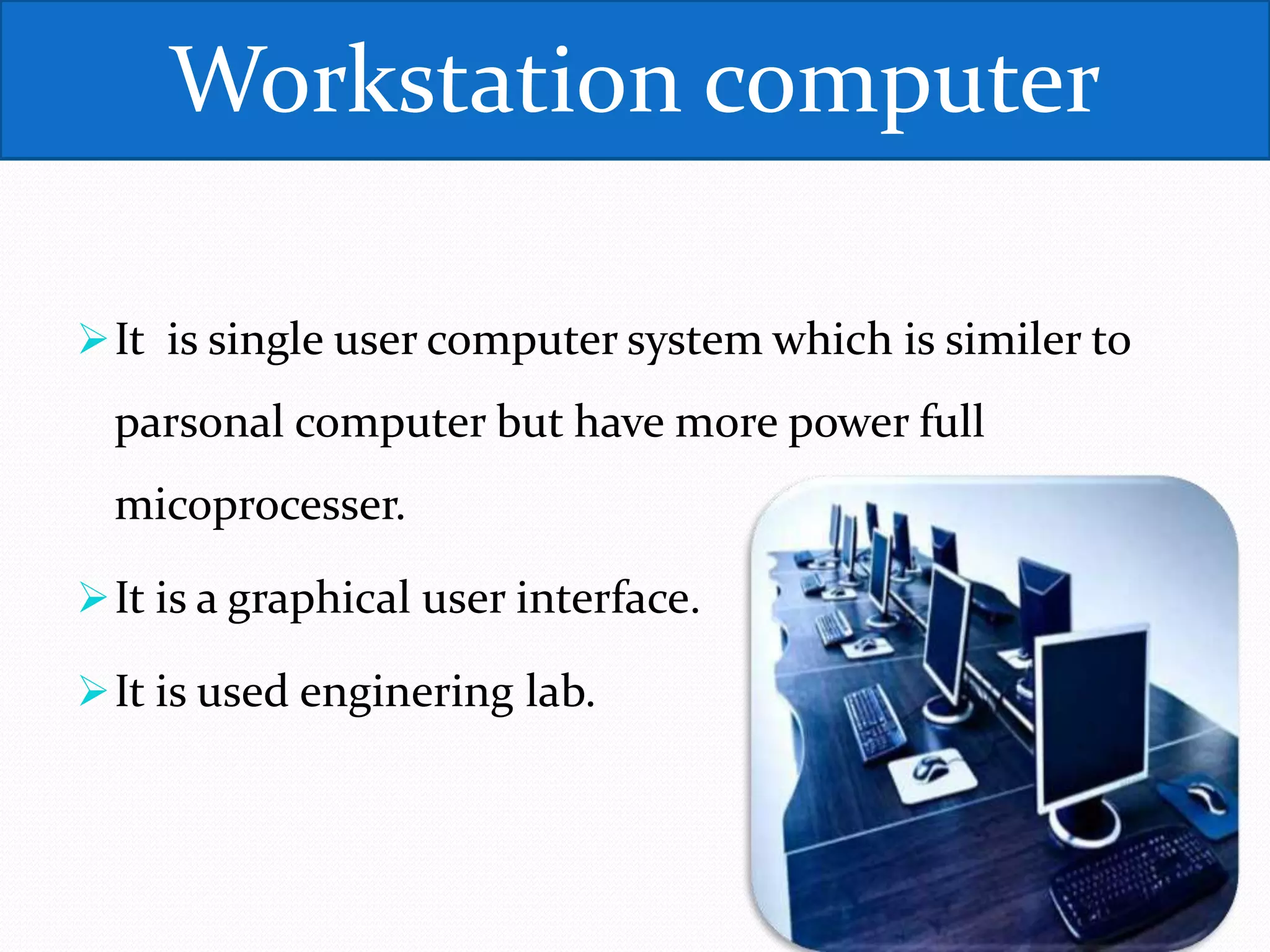 Workstation computer

➢ It is single user computer system which is similer to parsonal computer but have more power full micoprocesser.

➢ It is a graphical user interface.

➢ It is used enginering lab.